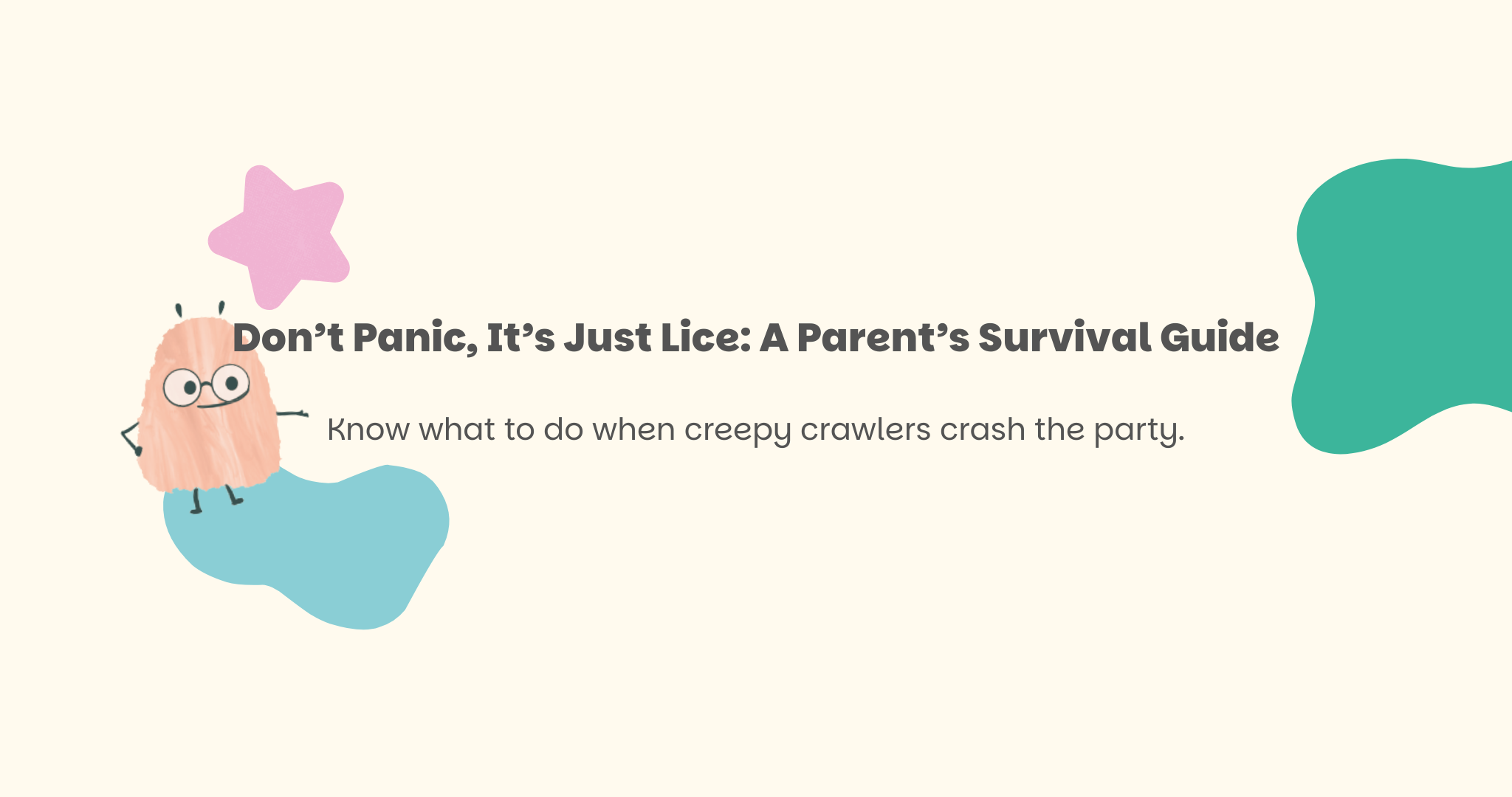 Don’t Panic, It’s Just Lice: A Parent’s Survival Guide

Know what to do when creepy crawlers crash the party.